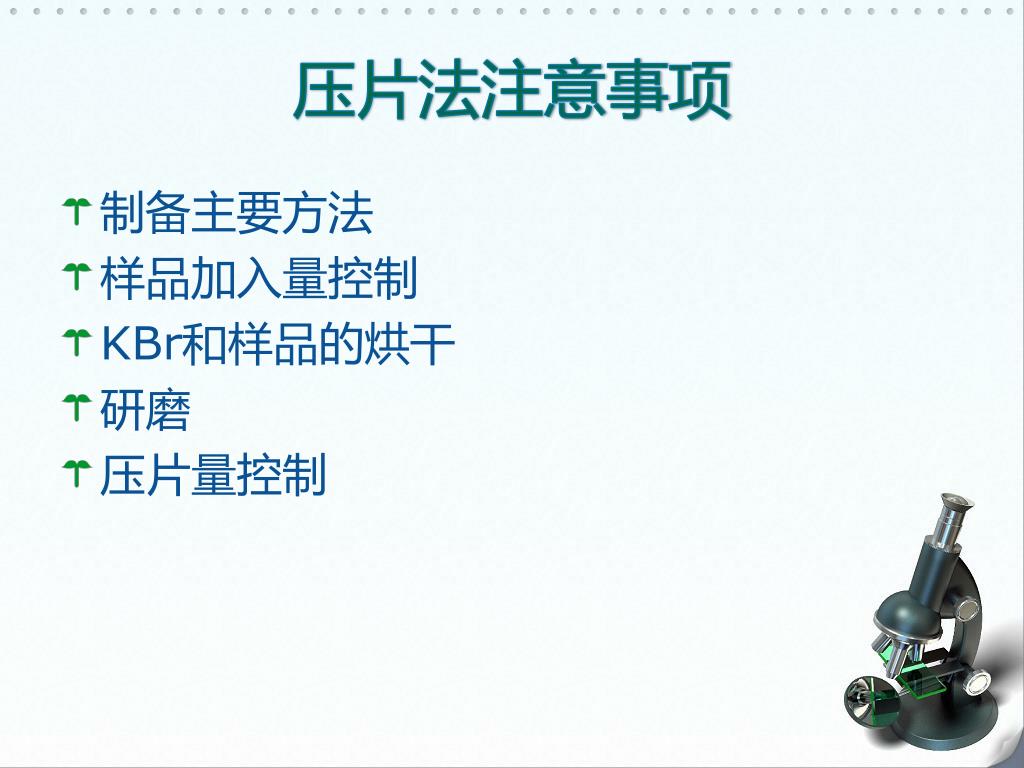 压片法注意事项

制备主要方法

样品加入量控制

KBr和样品的烘干

研磨

压片量控制